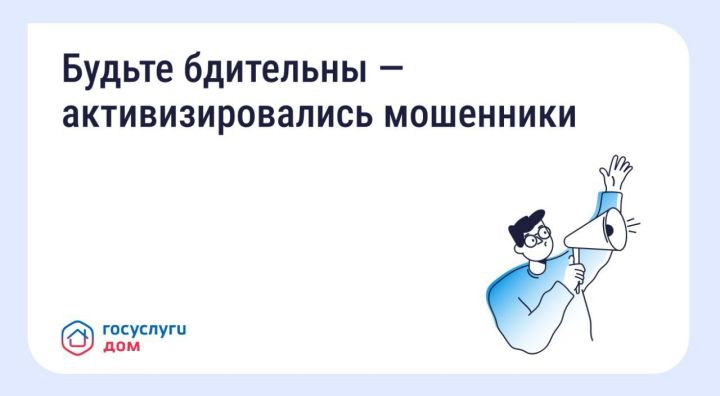 Будьте бдительны — активизировались мошенники

госуслуги
дом